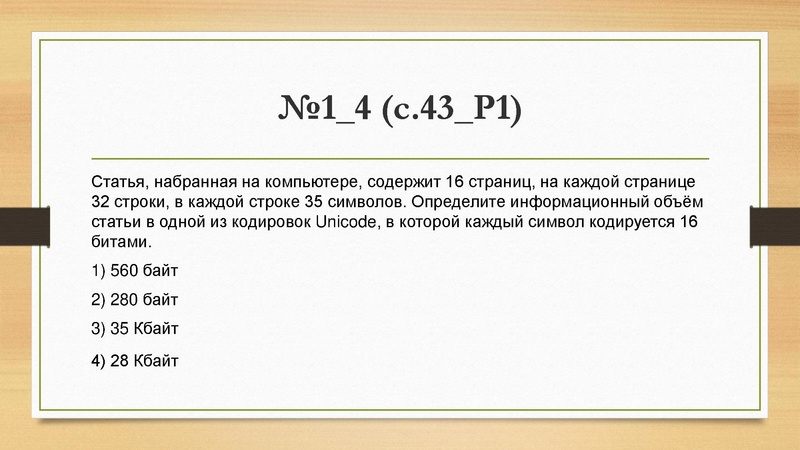 №1_4 (с.43_Р1)

Статья, набранная на компьютере, содержит 16 страниц, на каждой странице 32 строки, в каждой строке 35 символов. Определите информационный объём статьи в одной из кодировок Unicode, в которой каждый символ кодируется 16 битами.

1) 560 байт

2) 280 байт

3) 35 Кбайт

4) 28 Кбайт